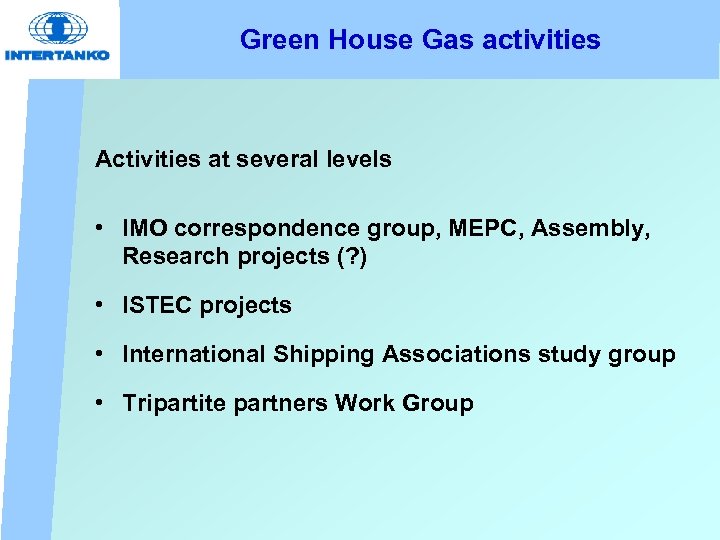 INTERTANKO

Green House Gas activities

Activities at several levels

• IMO correspondence group, MEPC, Assembly, Research projects (?)

• ISTEC projects

• International Shipping Associations study group

• Tripartite partners Work Group